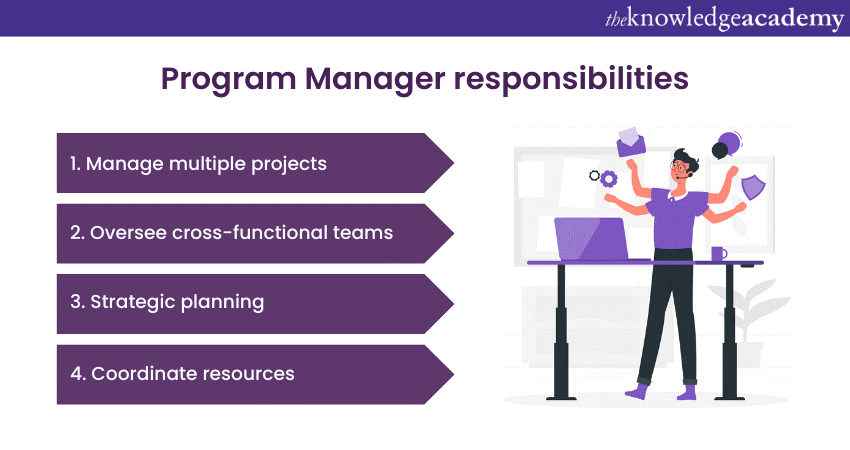 theknowledgeacademy

Program Manager responsibilities

1. Manage multiple projects

2. Oversee cross-functional teams

3. Strategic planning

4. Coordinate resources